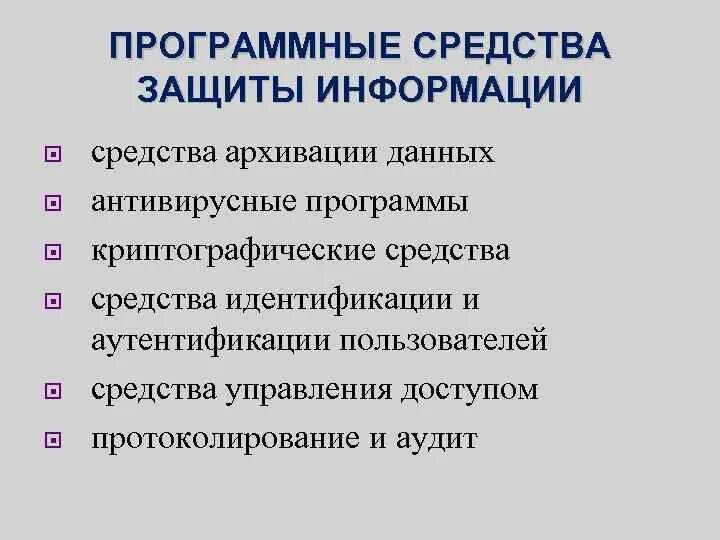 ПРОГРАММНЫЕ СРЕДСТВА ЗАЩИТЫ ИНФОРМАЦИИ

- средства архивации данных
- антивирусные программы
- криптографические средства
- средства идентификации и аутентификации пользователей
- средства управления доступом
- протоколирование и аудит